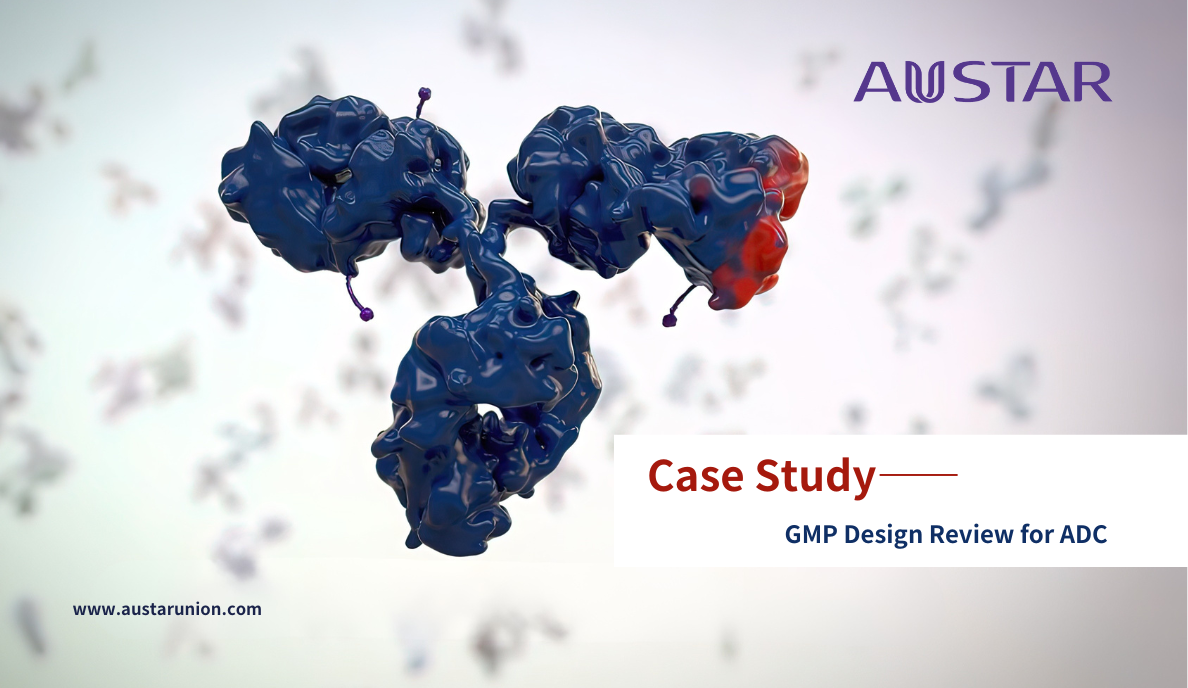 AUSTAR

Case Study

GMP Design Review for ADC

www.austarunion.com